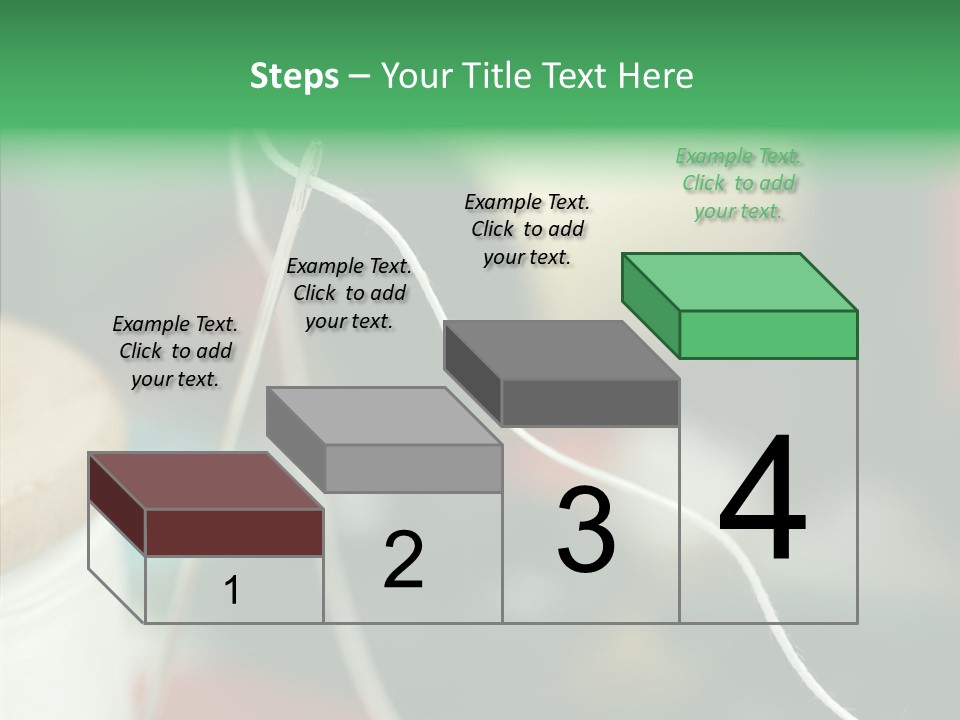 Steps – Your Title Text Here

Example Text. Click to add your text.

Example Text. Click to add your text.

Example Text. Click to add your text.

Example Text. Click to add your text.

1

2

3

4